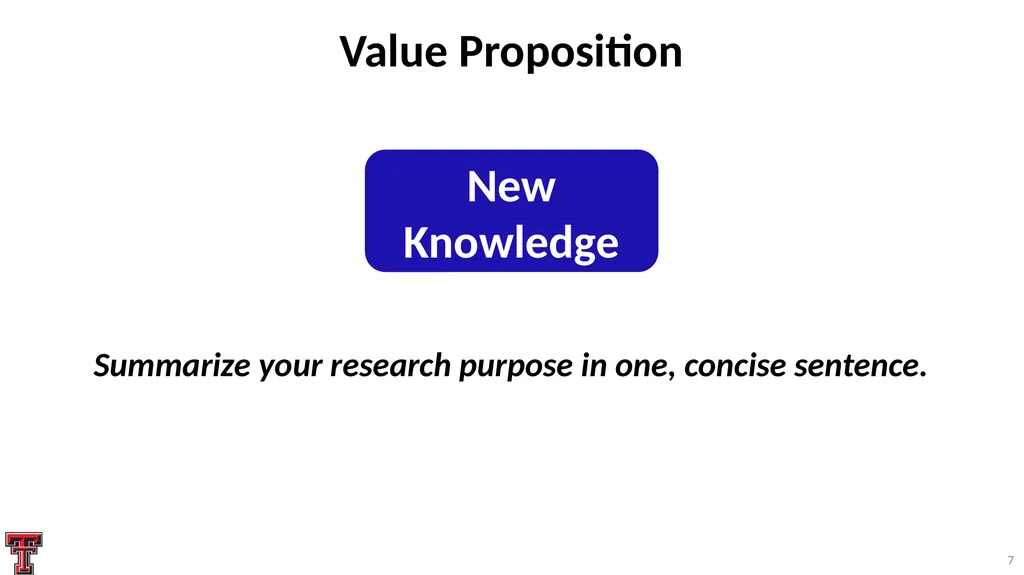 Value Proposition

New Knowledge

Summarize your research purpose in one, concise sentence.

7